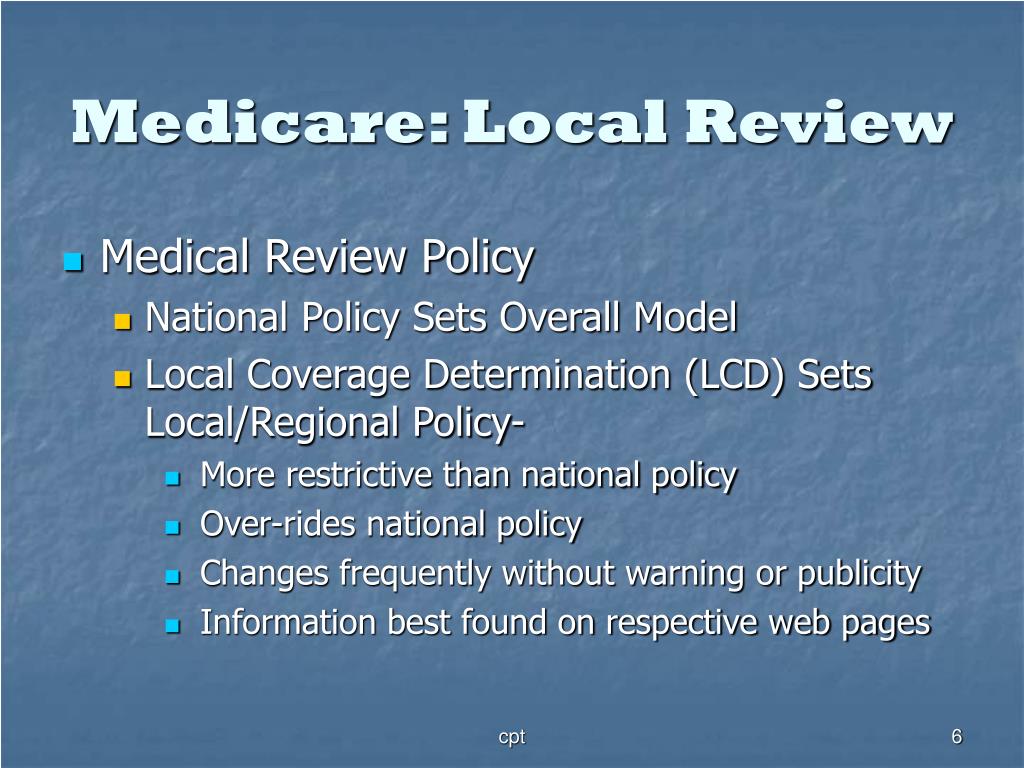 Medicare: Local Review

Medical Review Policy

National Policy Sets Overall Model

Local Coverage Determination (LCD) Sets Local/Regional Policy-

More restrictive than national policy

Over-rides national policy

Changes frequently without warning or publicity

Information best found on respective web pages

cpt

6